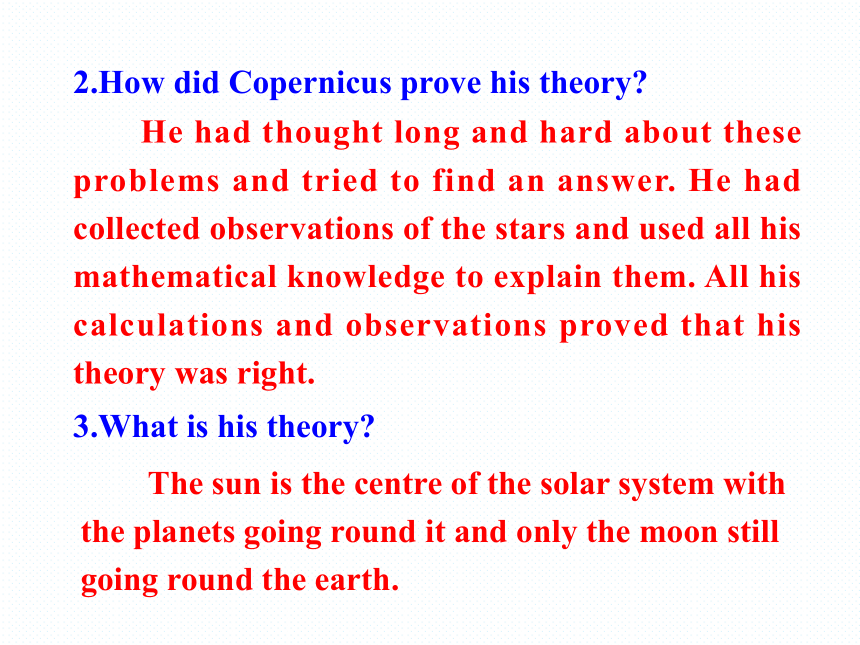 2.How did Copernicus prove his theory?

He had thought long and hard about these problems and tried to find an answer. He had collected observations of the stars and used all his mathematical knowledge to explain them. All his calculations and observations proved that his theory was right.

3.What is his theory?

The sun is the centre of the solar system with the planets going round it and only the moon still going round the earth.